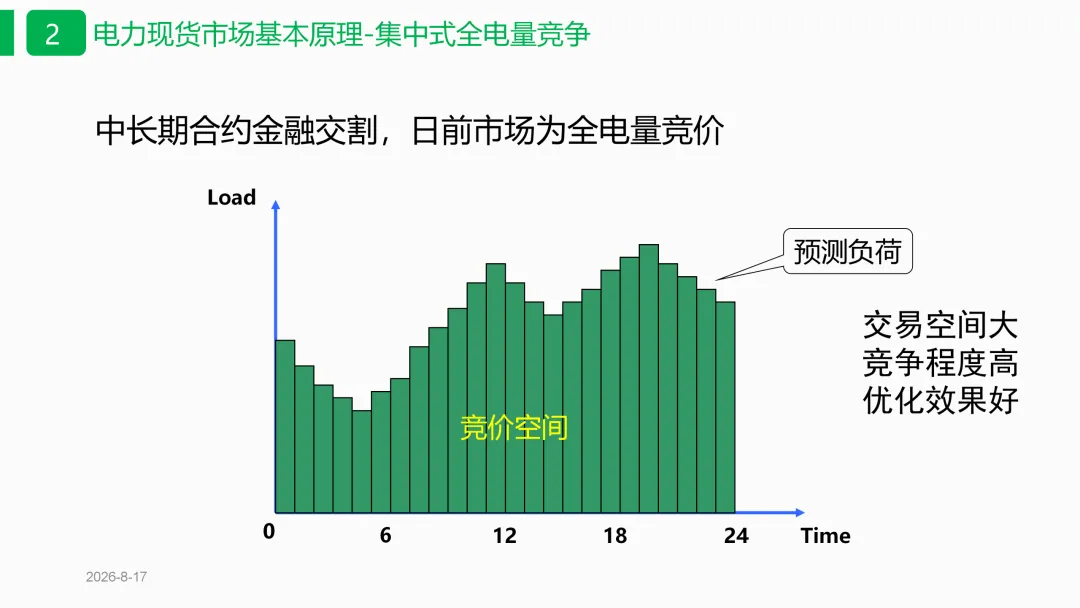 2 电力现货市场基本原理-集中式全电量竞争

中长期合约金融交割，日前市场为全电量竞价

Load

预测负荷

交易空间大
竞争程度高
优化效果好

竞价空间

0
6
12
18
24
Time

2026-8-17